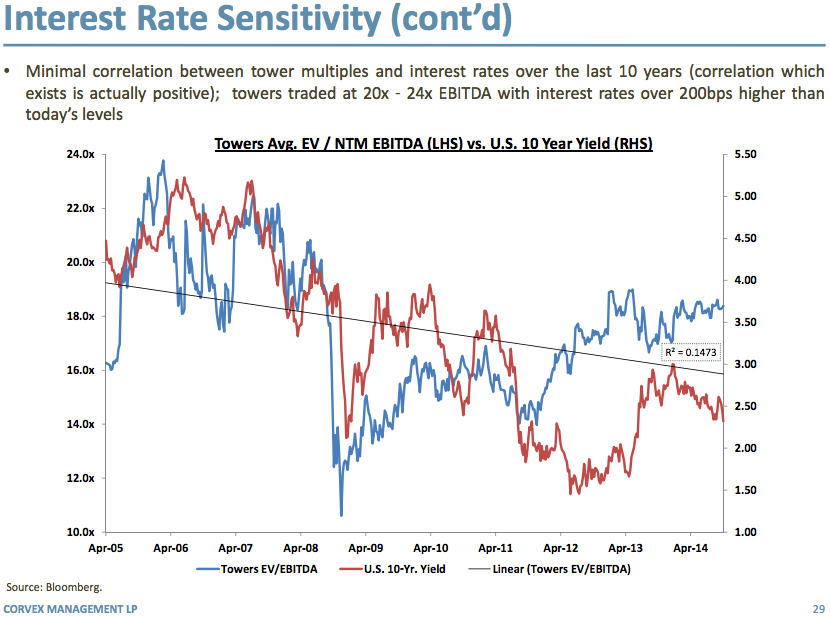 Interest Rate Sensitivity (cont'd)

• Minimal correlation between tower multiples and interest rates over the last 10 years (correlation which exists is actually positive); towers traded at 20x - 24x EBITDA with interest rates over 200bps higher than today's levels

Towers Avg. EV / NTM EBITDA (LHS) vs. U.S. 10 Year Yield (RHS)

24.0x
22.0x
20.0x
18.0x
16.0x
14.0x
12.0x
10.0x

5.50
5.00
4.50
4.00
3.50
3.00
2.50
2.00
1.50
1.00

$R^2 = 0.1473$

Apr-05 Apr-06 Apr-07 Apr-08 Apr-09 Apr-10 Apr-11 Apr-12 Apr-13 Apr-14

Towers EV/EBITDA U.S. 10-Yr. Yield Linear (Towers EV/EBITDA)

Source: Bloomberg.

CORVEX MANAGEMENT LP

29